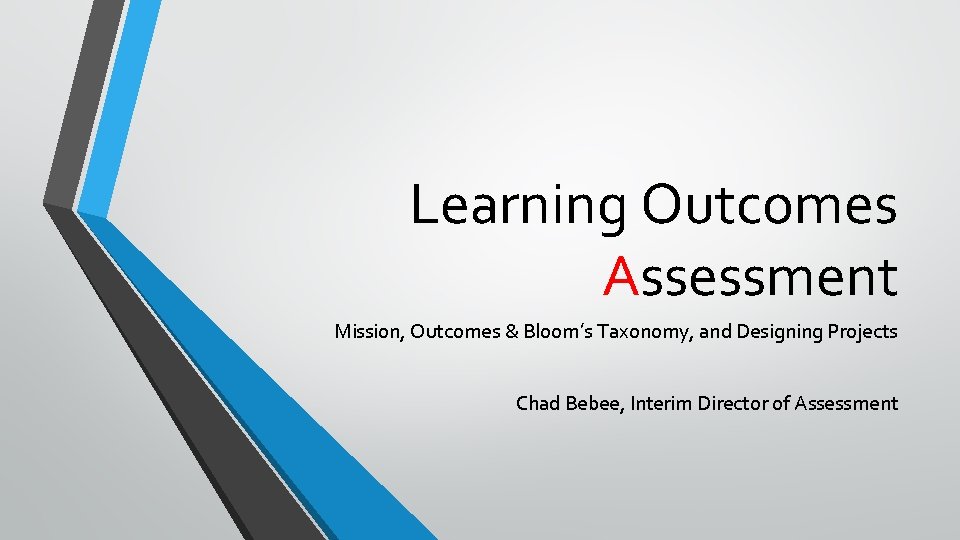 Learning Outcomes Assessment

Mission, Outcomes & Bloom's Taxonomy, and Designing Projects

Chad Bebee, Interim Director of Assessment